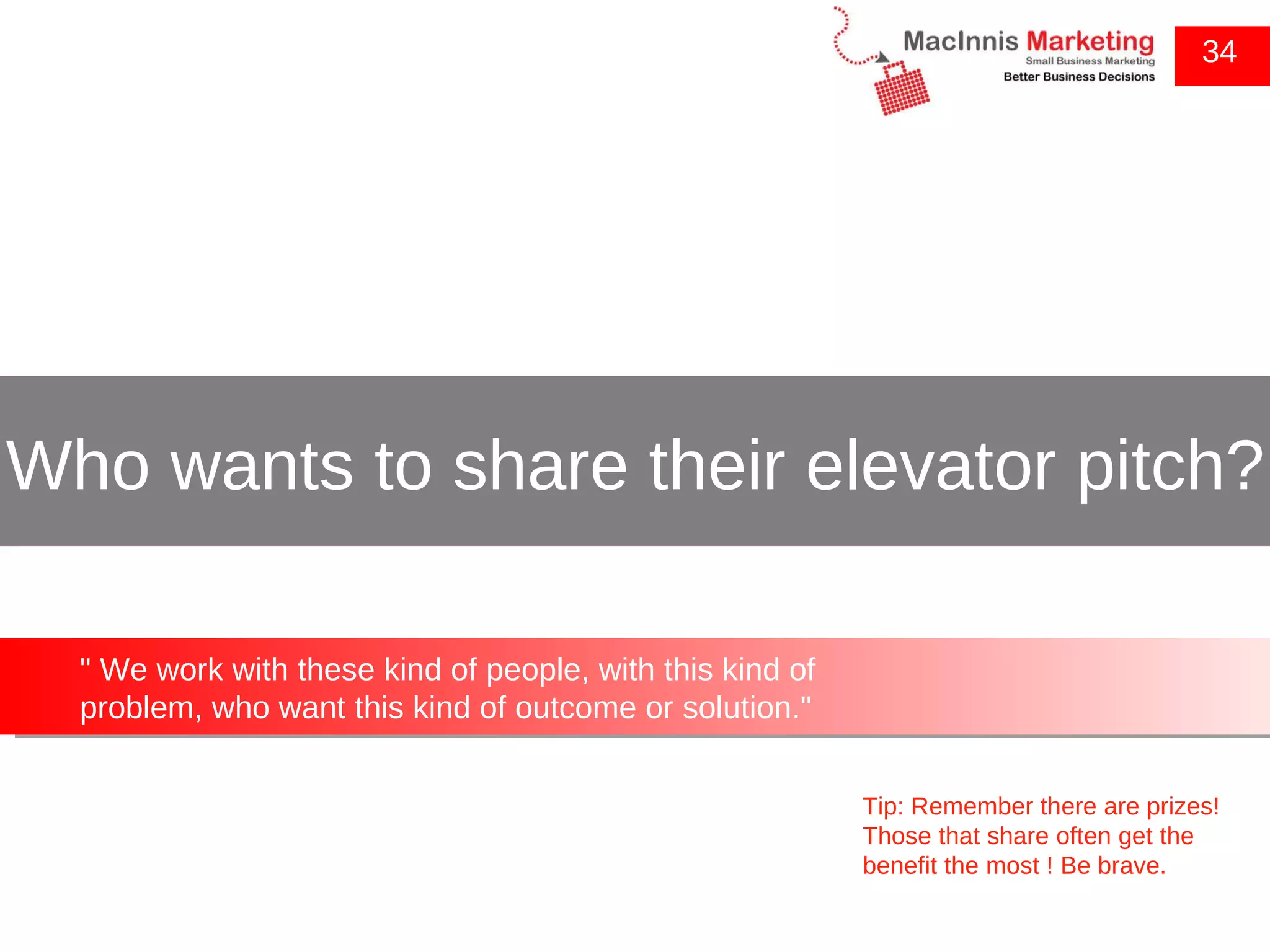 MacInnis Marketing
Small Business Marketing
Better Business Decisions

34

Who wants to share their elevator pitch?

" We work with these kind of people, with this kind of problem, who want this kind of outcome or solution."

Tip: Remember there are prizes! Those that share often get the benefit the most ! Be brave.